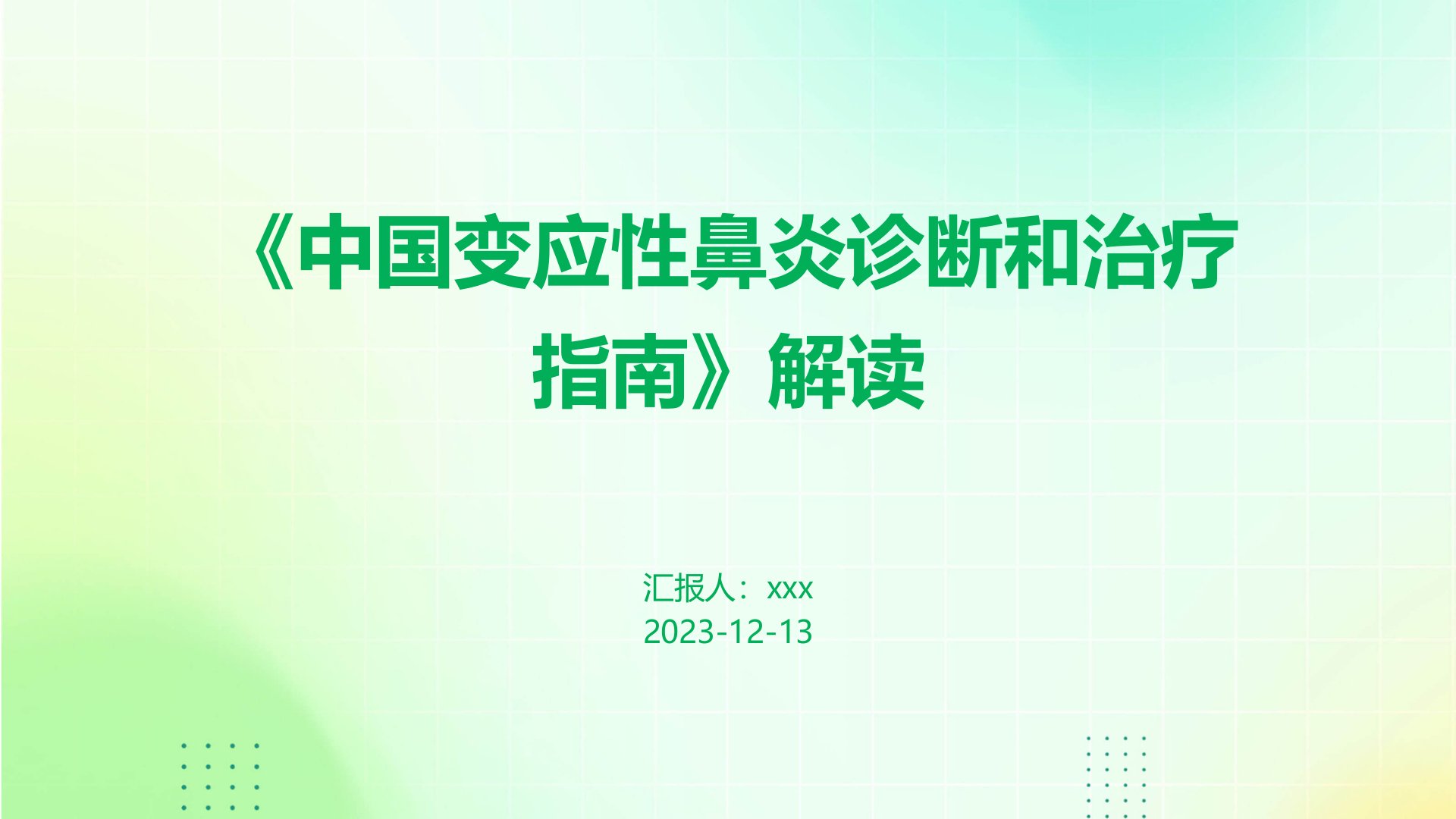 《中国变应性鼻炎诊断和治疗指南》解读

汇报人：xxx
2023-12-13